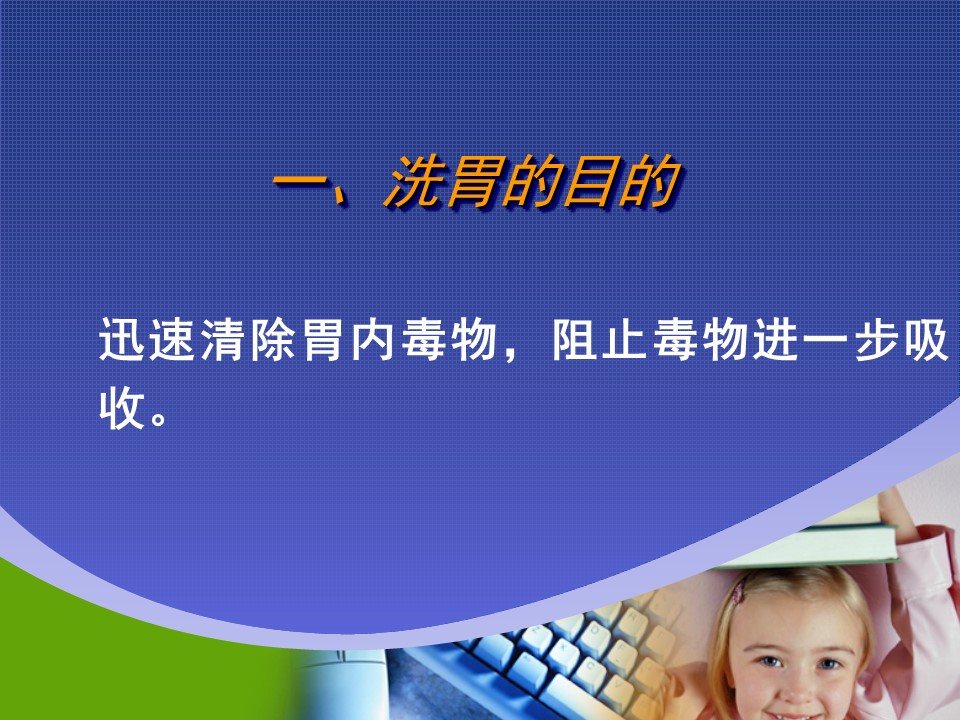 一、洗胃的目的

迅速清除胃内毒物，阻止毒物进一步吸收。